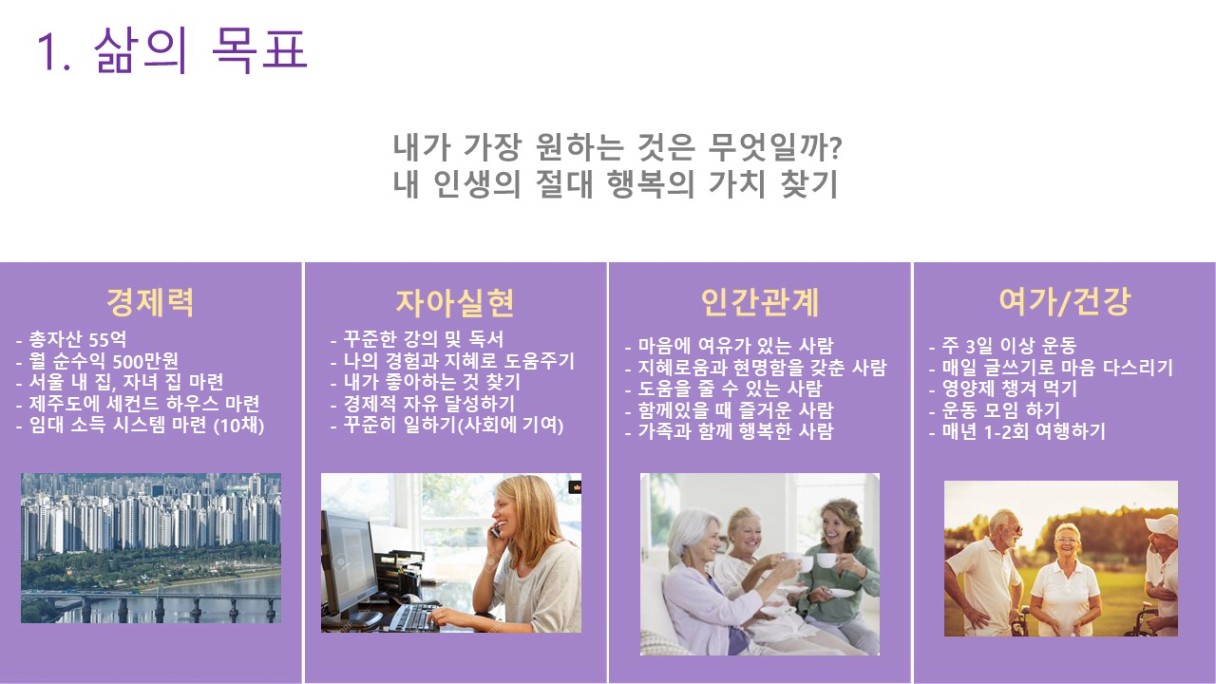 1. 삶의 목표

내가 가장 원하는 것은 무엇일까?
내 인생의 절대 행복의 가치 찾기

경제력
- 총자산 55억
- 월 순수익 500만원
- 서울 내 집, 자녀 집 마련
- 제주도에 세컨드 하우스 마련
- 임대 소득 시스템 마련 (10채)

자아실현
- 꾸준한 강의 및 독서
- 나의 경험과 지혜로 도움주기
- 내가 좋아하는 것 찾기
- 경제적 자유 달성하기
- 꾸준히 일하기(사회에 기여)

인간관계
- 마음에 여유가 있는 사람
- 지혜로움과 현명함을 갖춘 사람
- 도움을 줄 수 있는 사람
- 함께있을 때 즐거운 사람
- 가족과 함께 행복한 사람

여가/건강
- 주 3일 이상 운동
- 매일 글쓰기로 마음 다스리기
- 영양제 챙겨 먹기
- 운동 모임 하기
- 매년 1-2회 여행하기